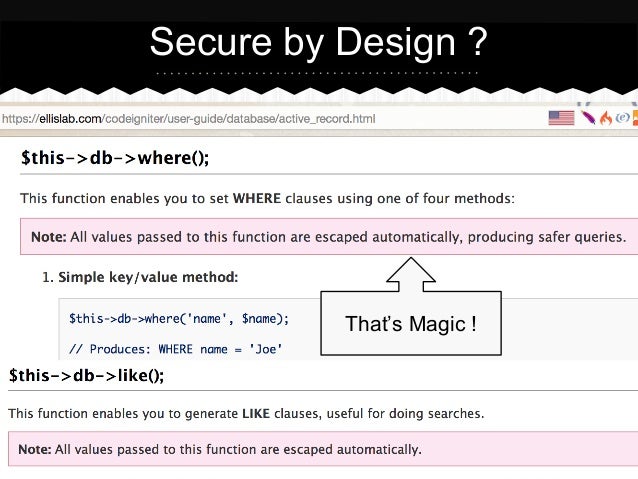 Secure by Design ?

https://ellislab.com/codeigniter/user-guide/database/active_record.html

$this->db->where();

This function enables you to set WHERE clauses using one of four methods:

Note: All values passed to this function are escaped automatically, producing safer queries.

1. Simple key/value method:

$this->db->where('name', $name);

// Produces: WHERE name = 'Joe'

That's Magic !

$this->db->like();

This function enables you to generate LIKE clauses, useful for doing searches.

Note: All values passed to this function are escaped automatically.